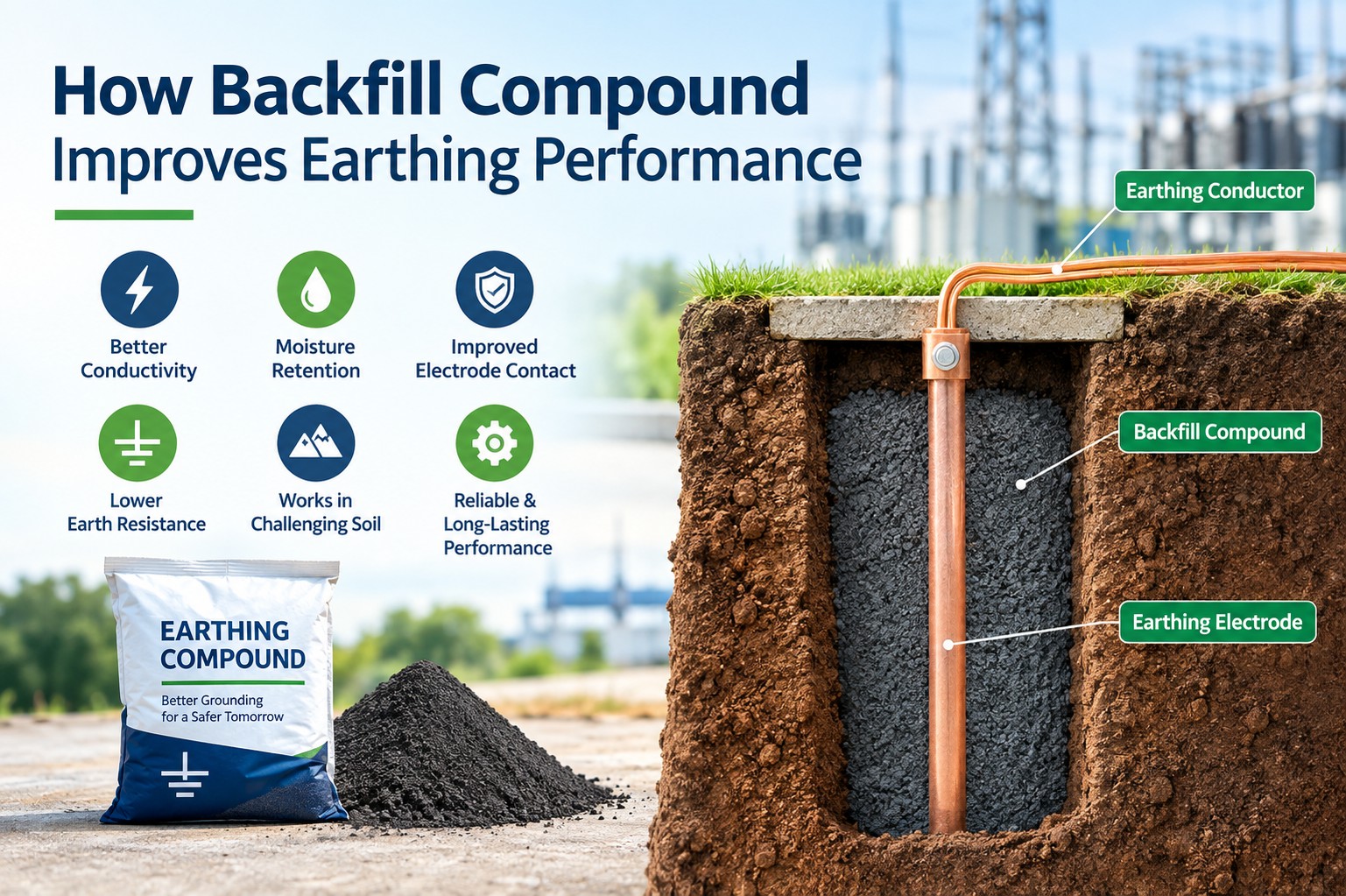 How Backfill Compound Improves Earthing Performance

Better Conductivity

Moisture Retention

Improved Electrode Contact

Lower Earth Resistance

Works in Challenging Soil

Reliable & Long-Lasting Performance

EARTHING COMPOUND

Better Grounding for a Safer Tomorrow

Earthing Conductor

Backfill Compound

Earthing Electrode